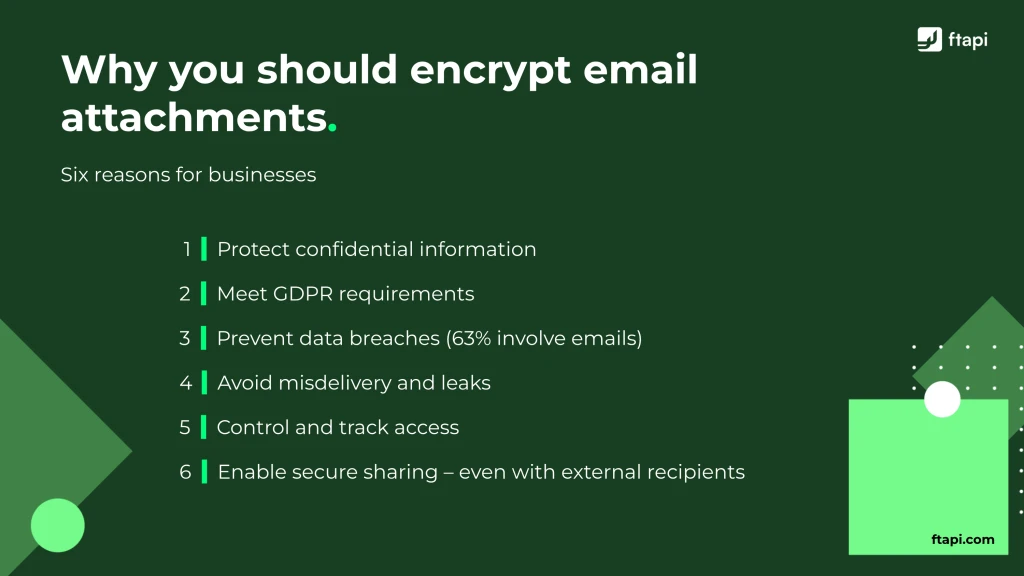 ftapi

Why you should encrypt email attachments.

Six reasons for businesses

1 Protect confidential information

2 Meet GDPR requirements

3 Prevent data breaches (63% involve emails)

4 Avoid misdelivery and leaks

5 Control and track access

6 Enable secure sharing – even with external recipients

ftapi.com